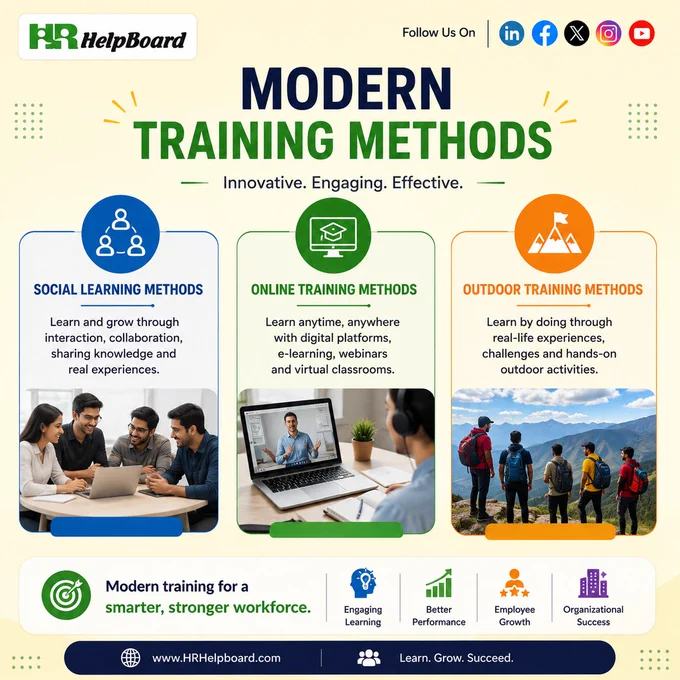 HR HelpBoard

Follow Us On

MODERN
TRAINING METHODS

Innovative. Engaging. Effective.

SOCIAL LEARNING METHODS

Learn and grow through interaction, collaboration, sharing knowledge and real experiences.

ONLINE TRAINING METHODS

Learn anytime, anywhere with digital platforms, e-learning, webinars and virtual classrooms.

OUTDOOR TRAINING METHODS

Learn by doing through real-life experiences, challenges and hands-on outdoor activities.

Modern training for a smarter, stronger workforce.

Engaging Learning

Better Performance

Employee Growth

Organizational Success

www.HRHelpboard.com

Learn. Grow. Succeed.